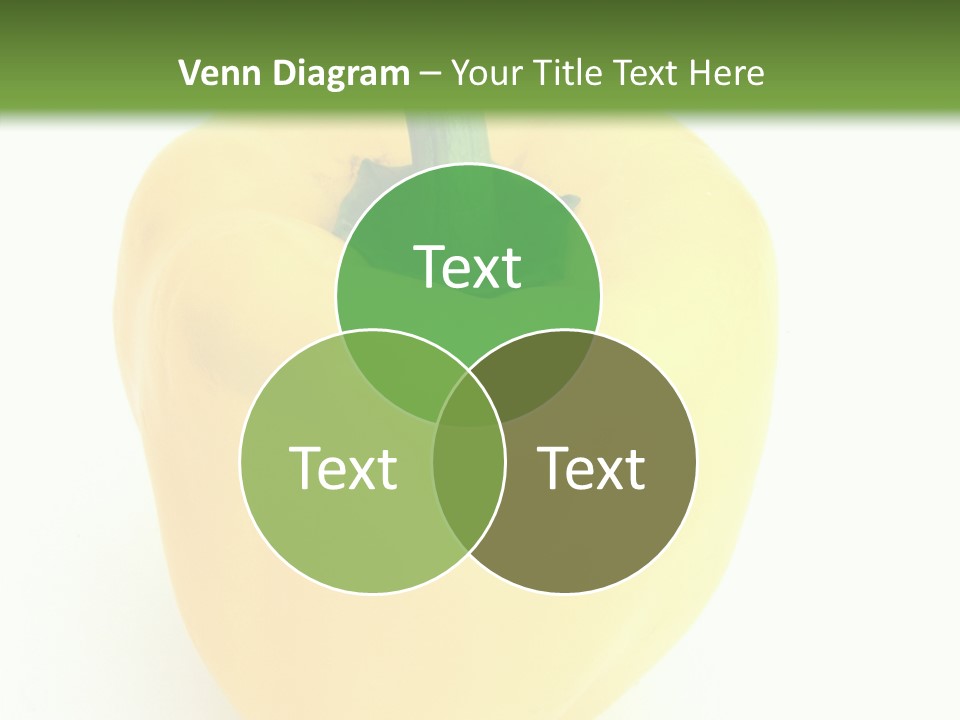 Venn Diagram – Your Title Text Here

Text

Text

Text